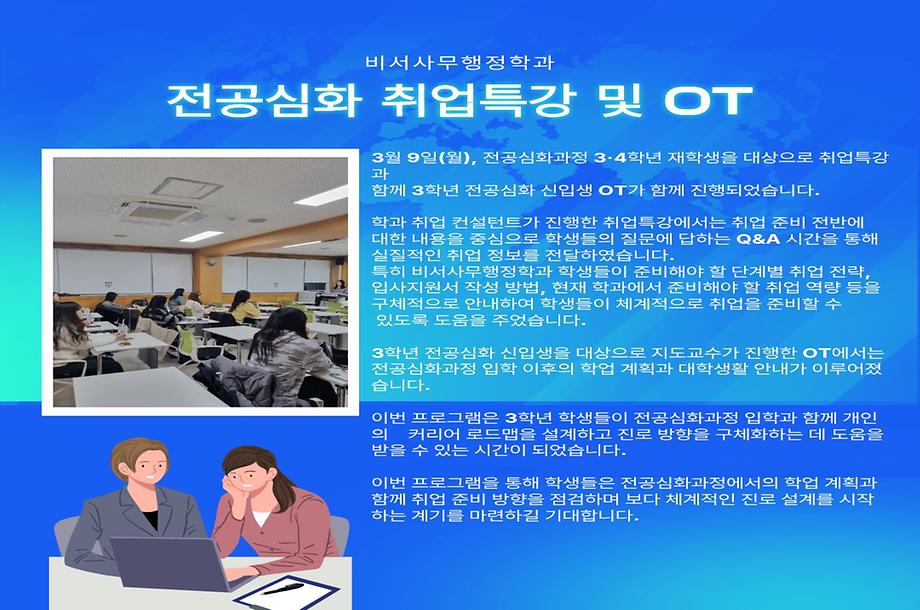 비서사무행정학과

전공심화 취업특강 및 OT

3월 9일(월), 전공심화과정 3·4학년 재학생을 대상으로 취업특강과
함께 3학년 전공심화 신입생 OT가 함께 진행되었습니다.

학과 취업 컨설턴트가 진행한 취업특강에서는 취업 준비 전반에 대한 내용을 중심으로 학생들의 질문에 답하는 Q&A 시간을 통해 실질적인 취업 정보를 전달하였습니다.
특히 비서사무행정학과 학생들이 준비해야 할 단계별 취업 전략, 입사지원서 작성 방법, 현재 학과에서 준비해야 할 취업 역량 등을 구체적으로 안내하여 학생들이 체계적으로 취업을 준비할 수 있도록 도움을 주었습니다.

3학년 전공심화 신입생을 대상으로 지도교수가 진행한 OT에서는 전공심화과정 입학 이후의 학업 계획과 대학생활 안내가 이루어졌습니다.

이번 프로그램은 3학년 학생들이 전공심화과정 입학과 함께 개인의 커리어 로드맵을 설계하고 진로 방향을 구체화하는 데 도움을 받을 수 있는 시간이 되었습니다.

이번 프로그램을 통해 학생들은 전공심화과정에서의 학업 계획과 함께 취업 준비 방향을 점검하며 보다 체계적인 진로 설계를 시작하는 계기를 마련하길 기대합니다.